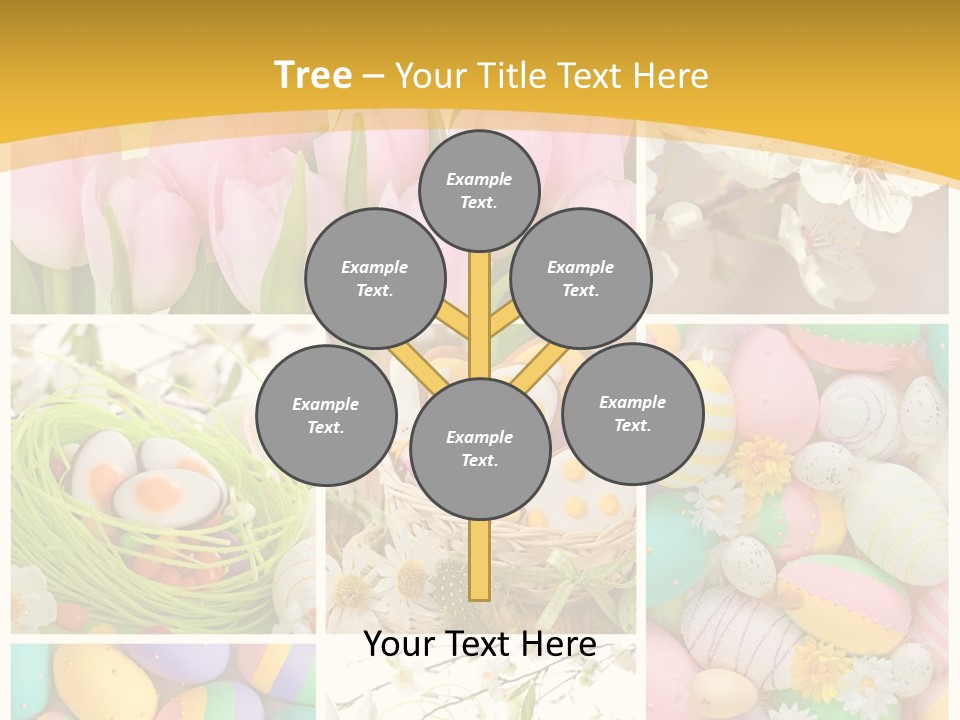 Tree – Your Title Text Here

Example Text.

Example Text.

Example Text.

Example Text.

Example Text.

Example Text.

Your Text Here